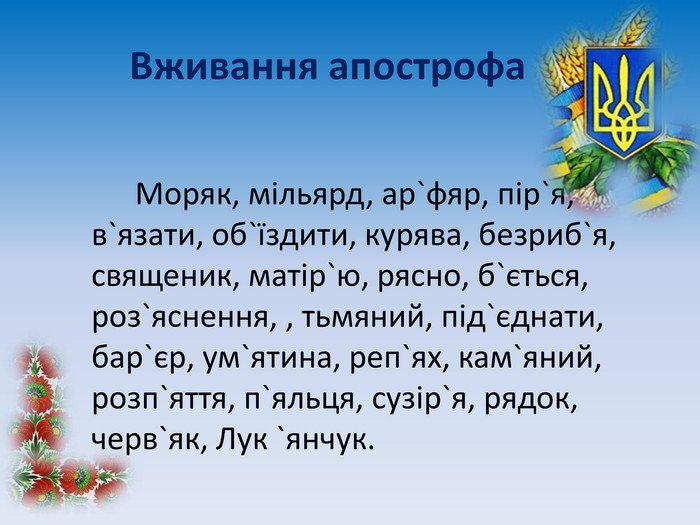 Вживання апострофа

Моряк, мільярд, ар`фяр, пір`я, в`язати, об`їздити, курява, безриб`я, священик, матір`ю, рясно, б`ється, роз`яснення, , тьмяний, під`єднати, бар`єр, ум`ятина, реп`ях, кам`яний, розп`яття, п`яльця, сузір`я, рядок, черв`як, Лук `янчук.